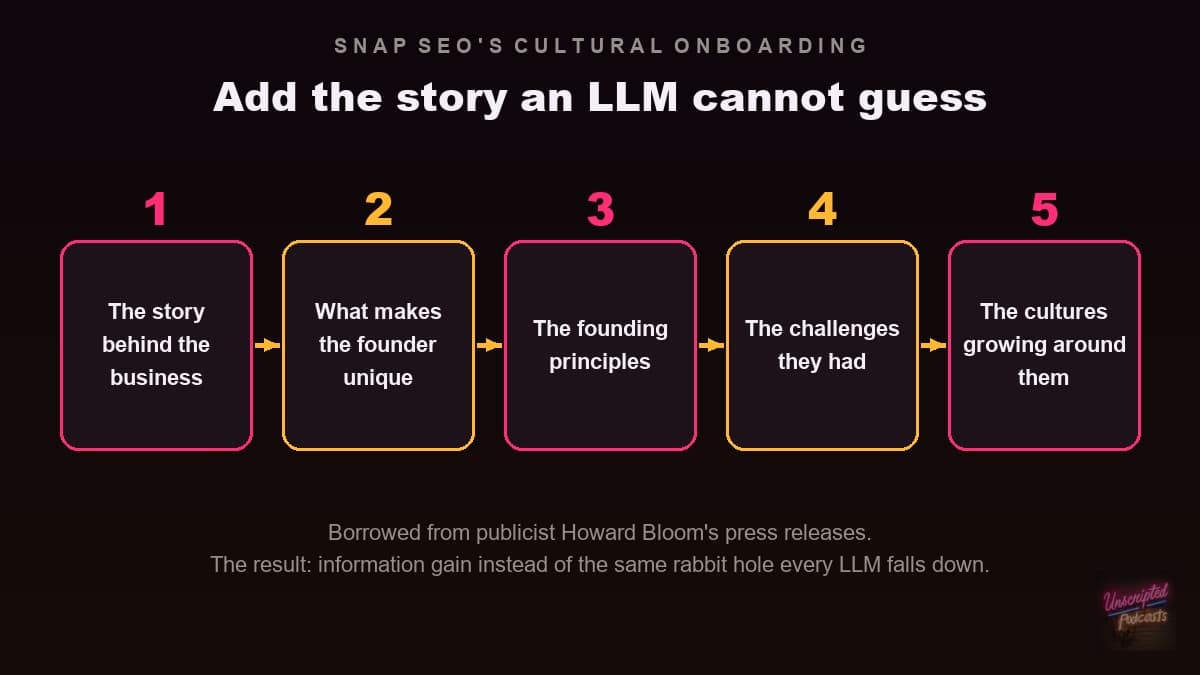 SNAP SEO'S CULTURAL ONBOARDING

Add the story an LLM cannot guess

1

The story behind the business

2

What makes the founder unique

3

The founding principles

4

The challenges they had

5

The cultures growing around them

Borrowed from publicist Howard Bloom's press releases.
The result: information gain instead of the same rabbit hole every LLM falls down.

Unscripted Podcasts